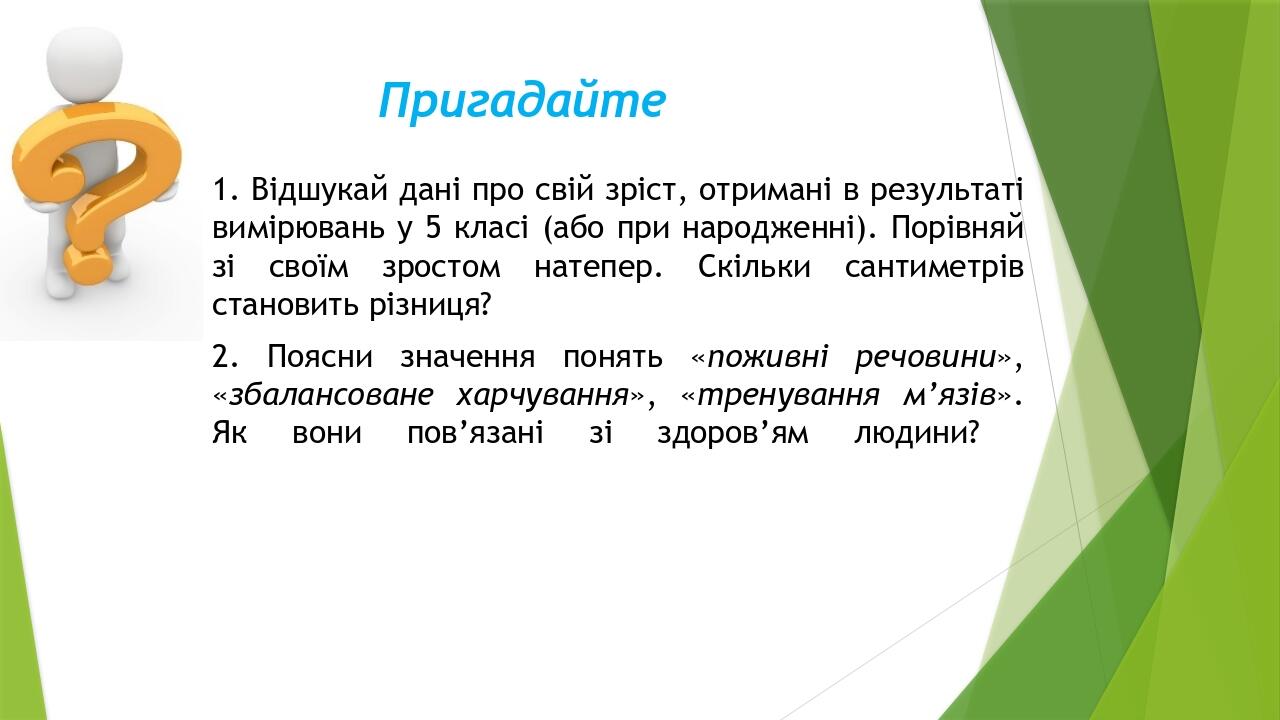 Пригадайте

1. Відшукай дані про свій зріст, отримані в результаті вимірювань у 5 класі (або при народженні). Порівняй зі своїм зростом натепер. Скільки сантиметрів становить різниця?

2. Поясни значення понять «поживні речовини», «збалансоване харчування», «тренування м’язів». Як вони пов’язані зі здоров’ям людини?